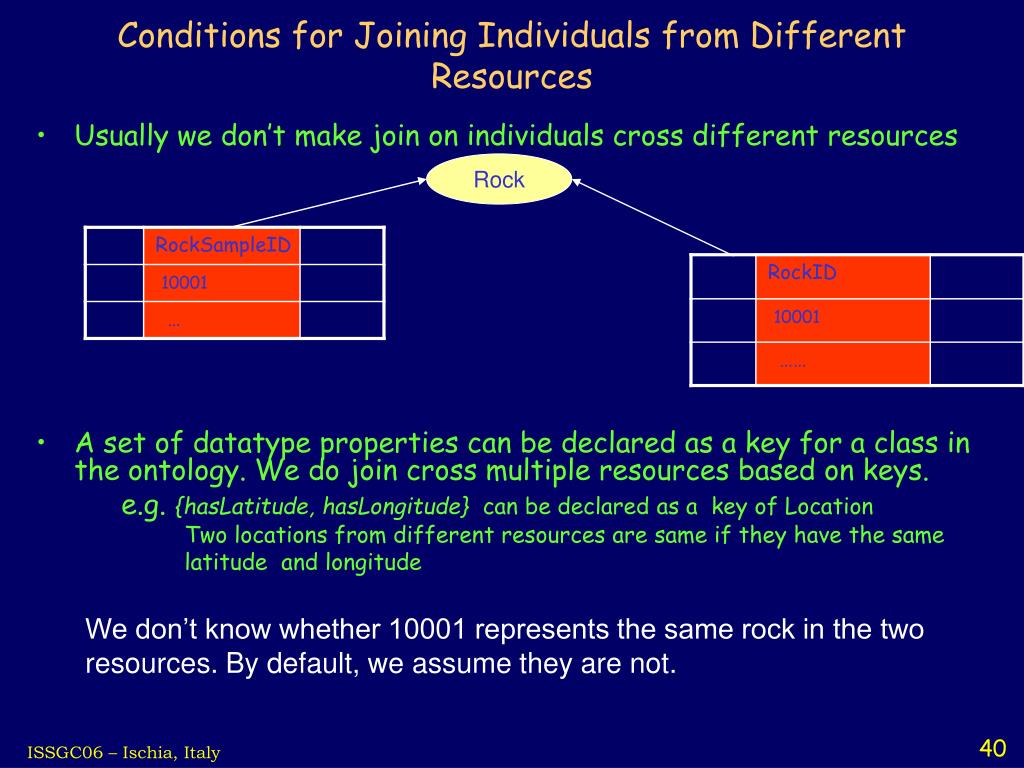 Conditions for Joining Individuals from Different Resources

• Usually we don't make join on individuals cross different resources

Rock

| | RockSampleID | |
|---|---|---|
| | 10001 | |
| | … | |

| | RockID | |
|---|---|---|
| | 10001 | |
| | …… | |

• A set of datatype properties can be declared as a key for a class in the ontology. We do join cross multiple resources based on keys.

e.g. {hasLatitude, hasLongitude} can be declared as a key of Location

Two locations from different resources are same if they have the same latitude and longitude

We don't know whether 10001 represents the same rock in the two resources. By default, we assume they are not.

ISSGC06 – Ischia, Italy

40